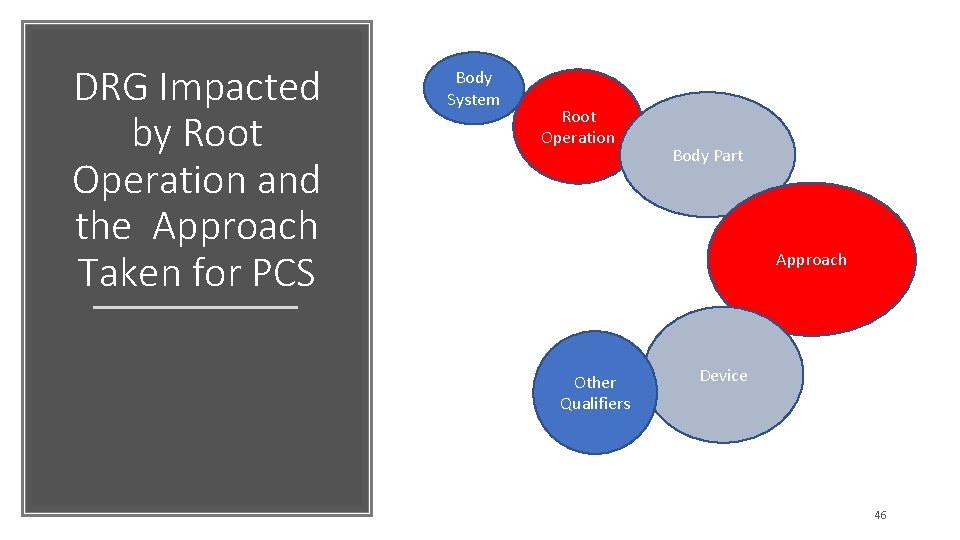 DRG Impacted by Root Operation and the Approach Taken for PCS

Body System

Root Operation

Body Part

Approach

Device

Other Qualifiers

46